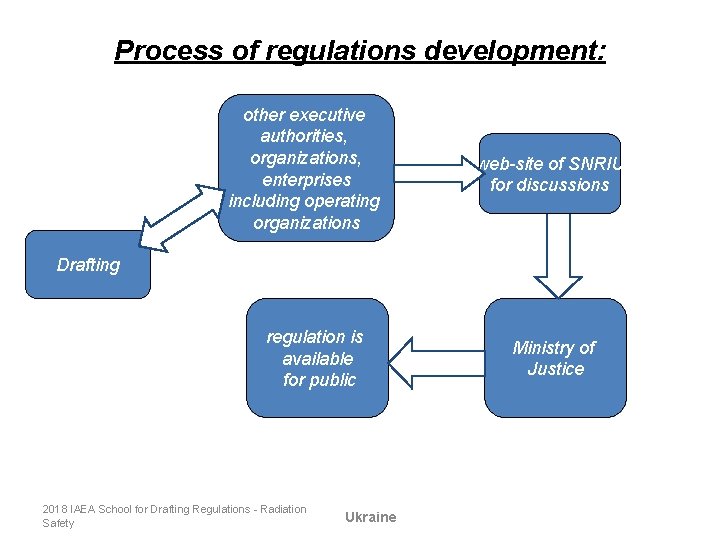 Process of regulations development:

Drafting

other executive authorities, organizations, enterprises including operating organizations

web-site of SNRIU for discussions

Ministry of Justice

regulation is available for public

2018 IAEA School for Drafting Regulations - Radiation Safety

Ukraine